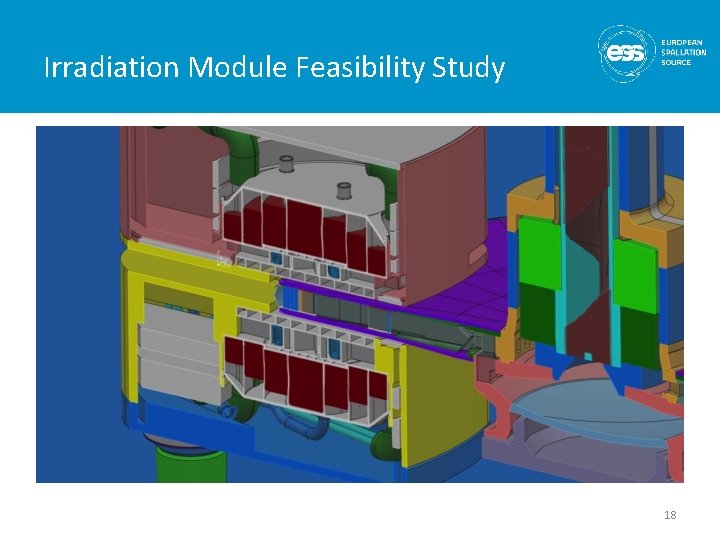 Irradiation Module Feasibility Study

ess EUROPEAN SPALLATION SOURCE

18